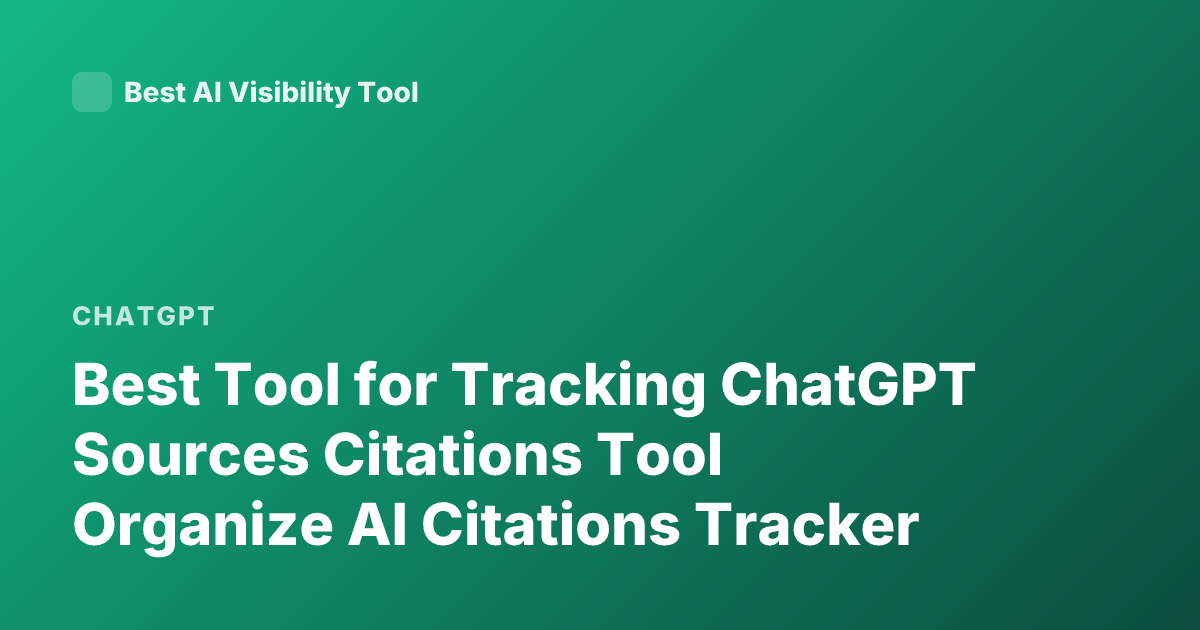 Best AI Visibility Tool

CHATGPT

Best Tool for Tracking ChatGPT Sources Citations Tool Organize AI Citations Tracker